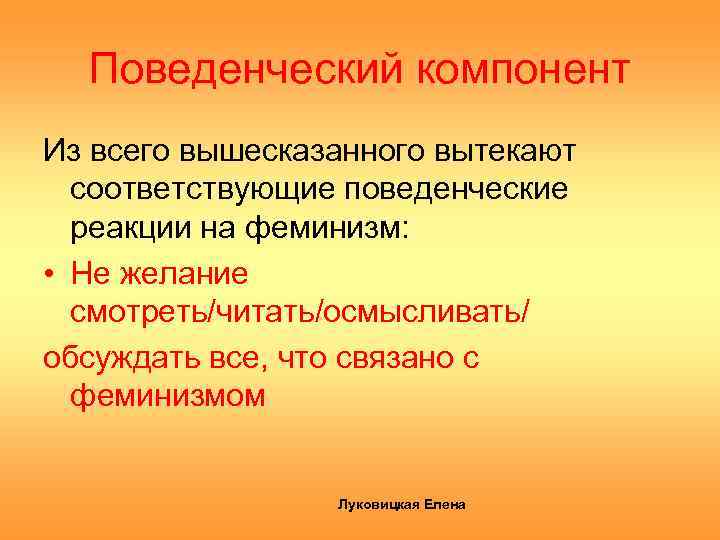 Поведенческий компонент

Из всего вышесказанного вытекают соответствующие поведенческие реакции на феминизм:

• Не желание смотреть/читать/осмысливать/

обсуждать все, что связано с феминизмом

Луковицкая Елена